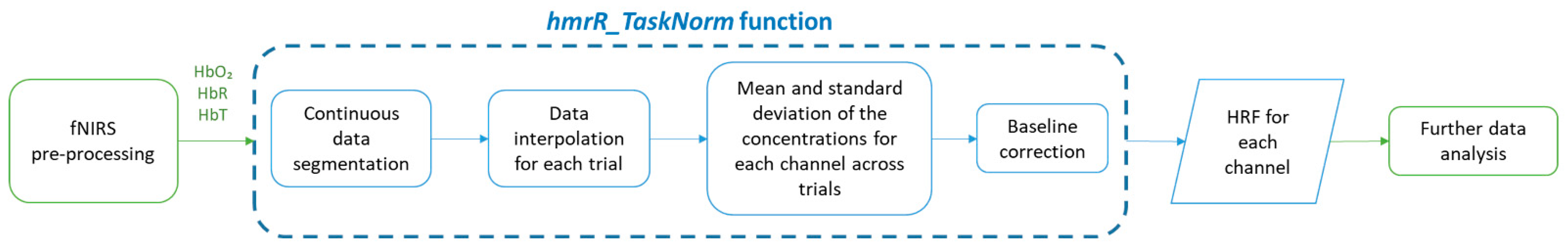 hmrR_TaskNorm function

fNIRS pre-processing

$HbO_2$
HbR
HbT

Continuous data segmentation

Data interpolation for each trial

Mean and standard deviation of the concentrations for each channel across trials

Baseline correction

HRF for each channel

Further data analysis